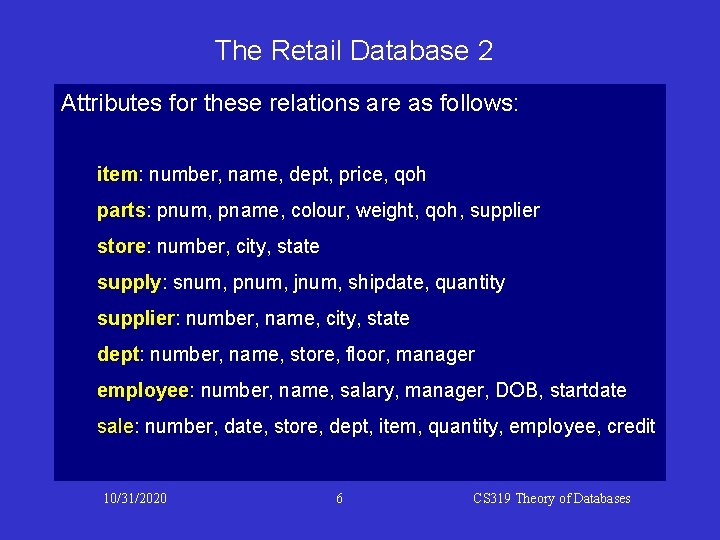 The Retail Database 2

Attributes for these relations are as follows:

item: number, name, dept, price, qoh

parts: pnum, pname, colour, weight, qoh, supplier

store: number, city, state

supply: snum, pnum, jnum, shipdate, quantity

supplier: number, name, city, state

dept: number, name, store, floor, manager

employee: number, name, salary, manager, DOB, startdate

sale: number, date, store, dept, item, quantity, employee, credit

10/31/2020

6

CS319 Theory of Databases